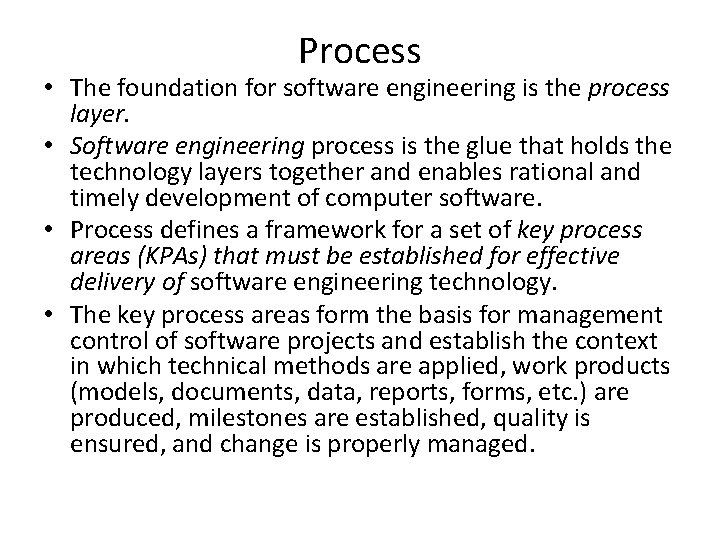 Process

• The foundation for software engineering is the process layer.
• Software engineering process is the glue that holds the technology layers together and enables rational and timely development of computer software.
• Process defines a framework for a set of key process areas (KPAs) that must be established for effective delivery of software engineering technology.
• The key process areas form the basis for management control of software projects and establish the context in which technical methods are applied, work products (models, documents, data, reports, forms, etc.) are produced, milestones are established, quality is ensured, and change is properly managed.